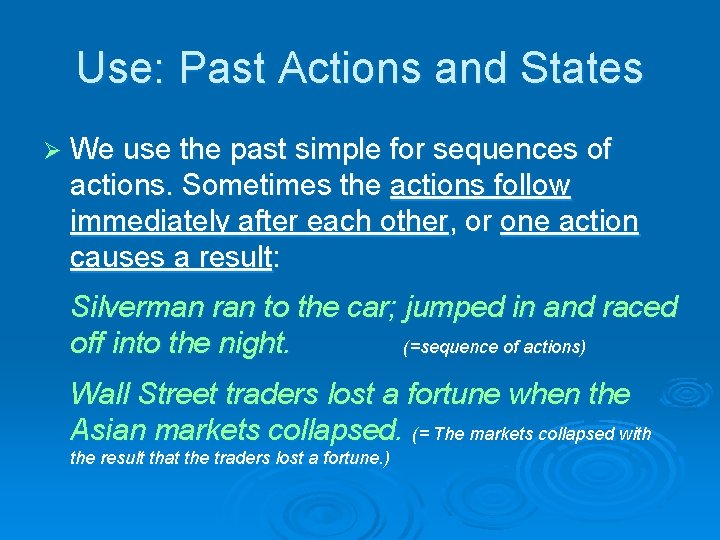 Use: Past Actions and States

➢ We use the past simple for sequences of actions. Sometimes the actions follow immediately after each other, or one action causes a result:

Silverman ran to the car; jumped in and raced off into the night. (=sequence of actions)

Wall Street traders lost a fortune when the Asian markets collapsed. (= The markets collapsed with the result that the traders lost a fortune.)